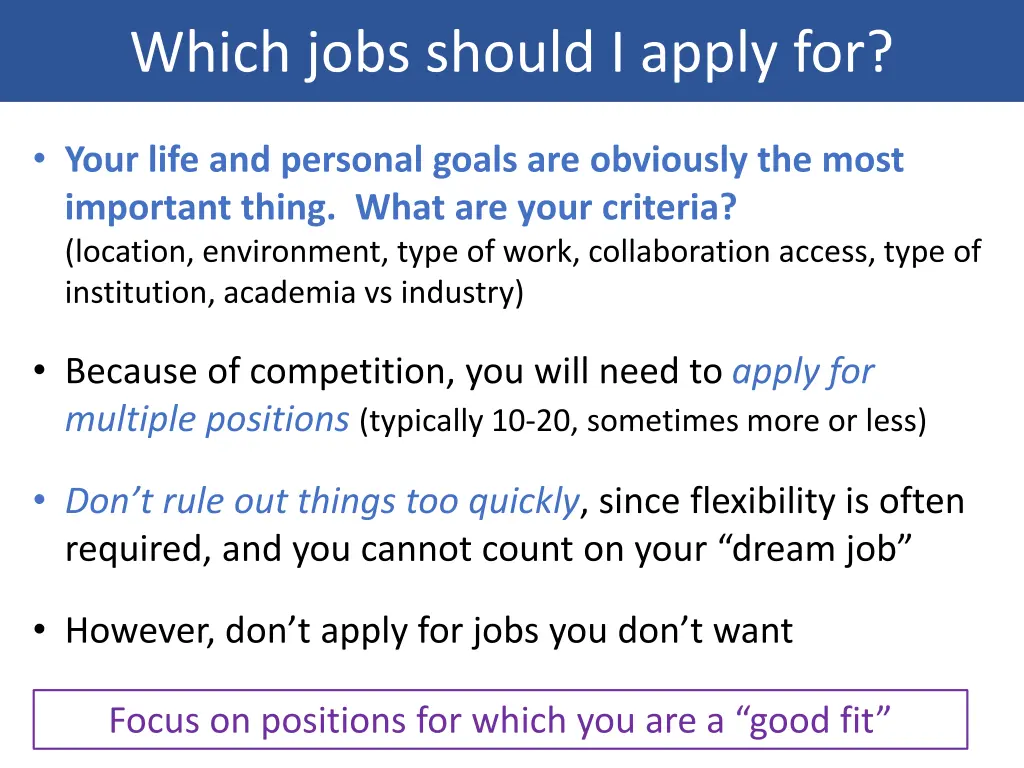 Which jobs should I apply for?

• Your life and personal goals are obviously the most important thing. What are your criteria? (location, environment, type of work, collaboration access, type of institution, academia vs industry)

• Because of competition, you will need to apply for multiple positions (typically 10-20, sometimes more or less)

• Don't rule out things too quickly, since flexibility is often required, and you cannot count on your "dream job"

• However, don't apply for jobs you don't want

Focus on positions for which you are a "good fit"